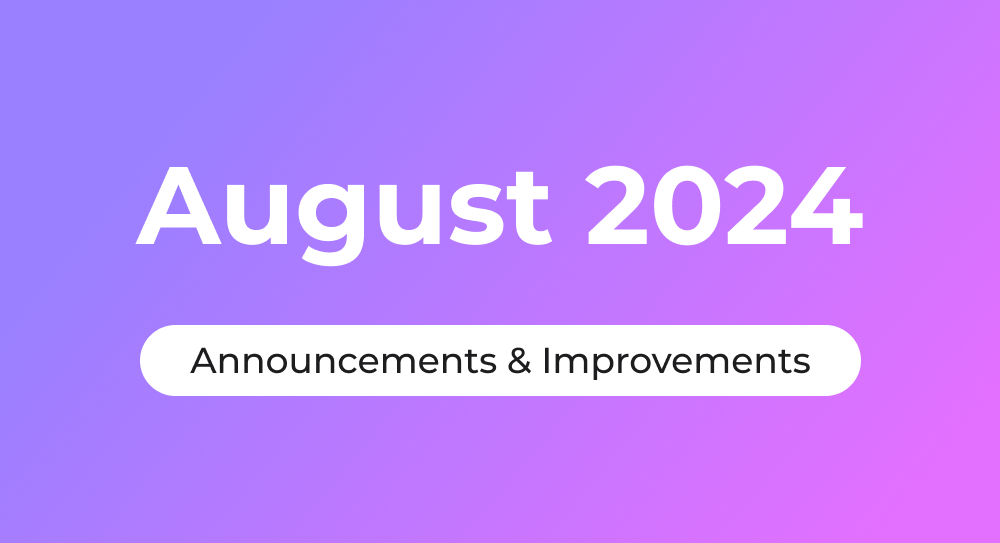 August 2024

Announcements & Improvements